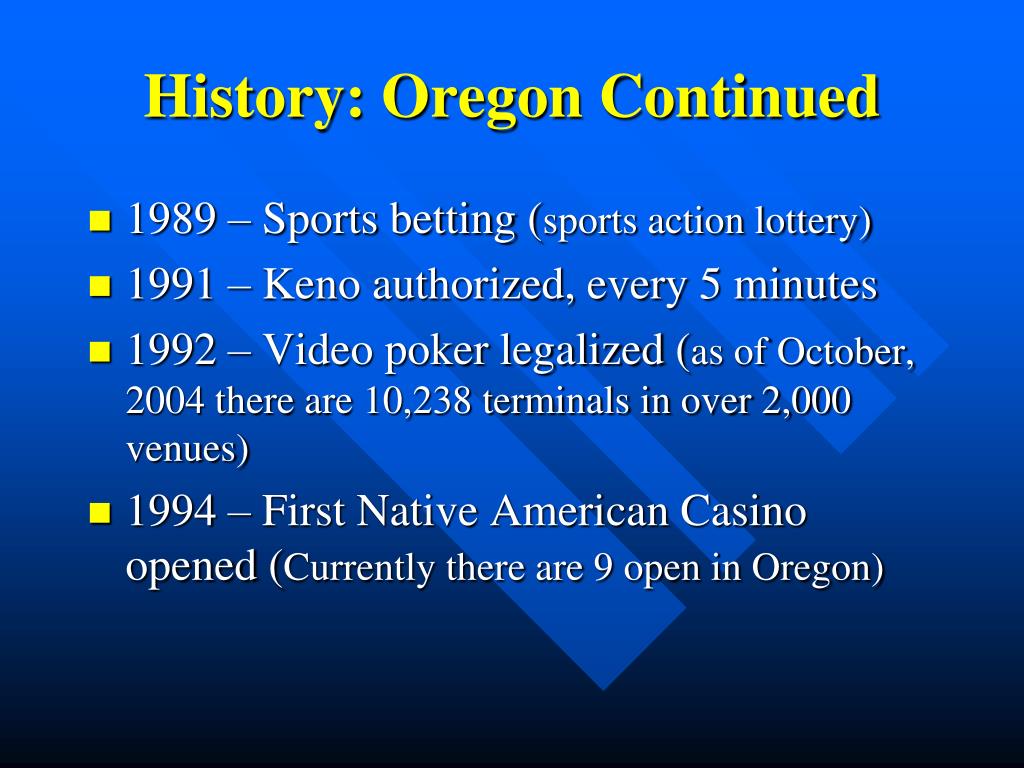 History: Oregon Continued

- 1989 – Sports betting (sports action lottery)
- 1991 – Keno authorized, every 5 minutes
- 1992 – Video poker legalized (as of October, 2004 there are 10,238 terminals in over 2,000 venues)
- 1994 – First Native American Casino opened (Currently there are 9 open in Oregon)